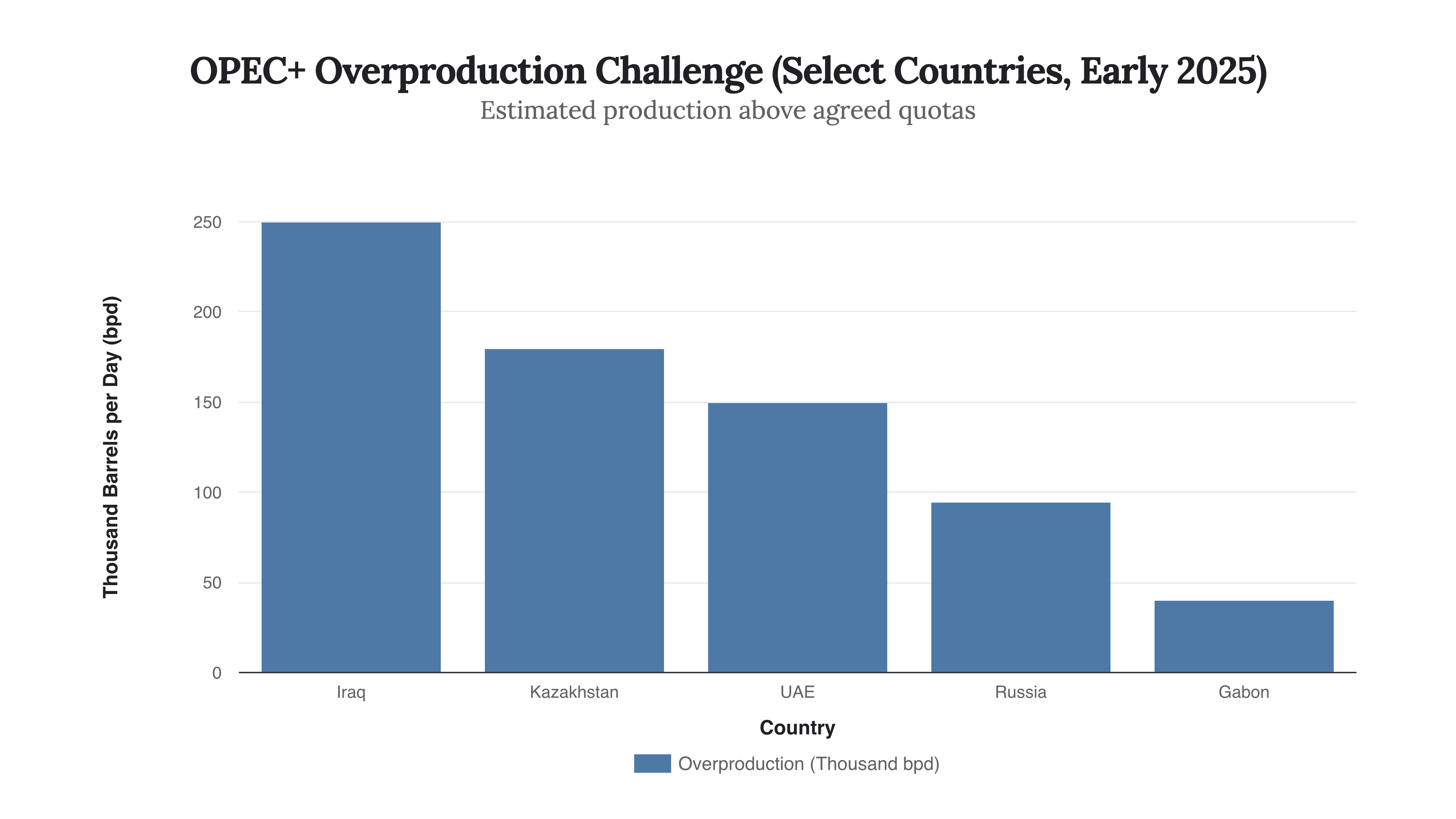 OPEC+ Overproduction Challenge (Select Countries, Early 2025)
Estimated production above agreed quotas

Thousand Barrels per Day (bpd)

250
200
150
100
50
0

Iraq
Kazakhstan
UAE
Russia
Gabon

Country

Overproduction (Thousand bpd)